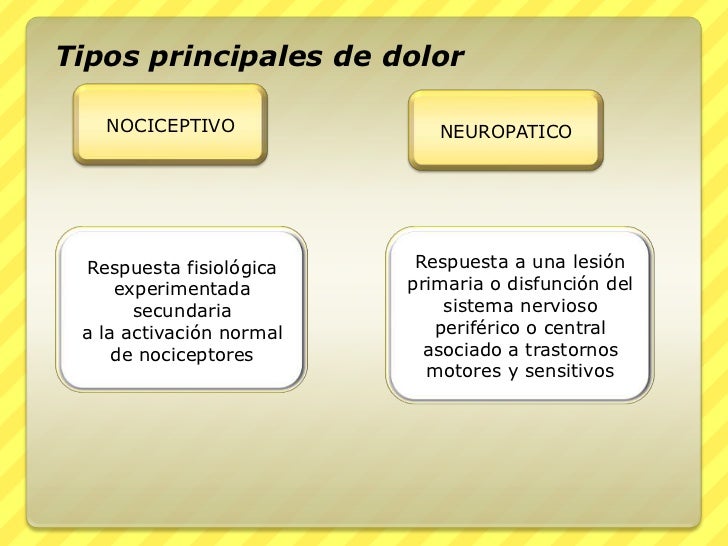 Tipos principales de dolor

NOCICEPTIVO

Respuesta fisiológica experimentada secundaria a la activación normal de nociceptores

NEUROPATICO

Respuesta a una lesión primaria o disfunción del sistema nervioso periférico o central asociado a trastornos motores y sensitivos